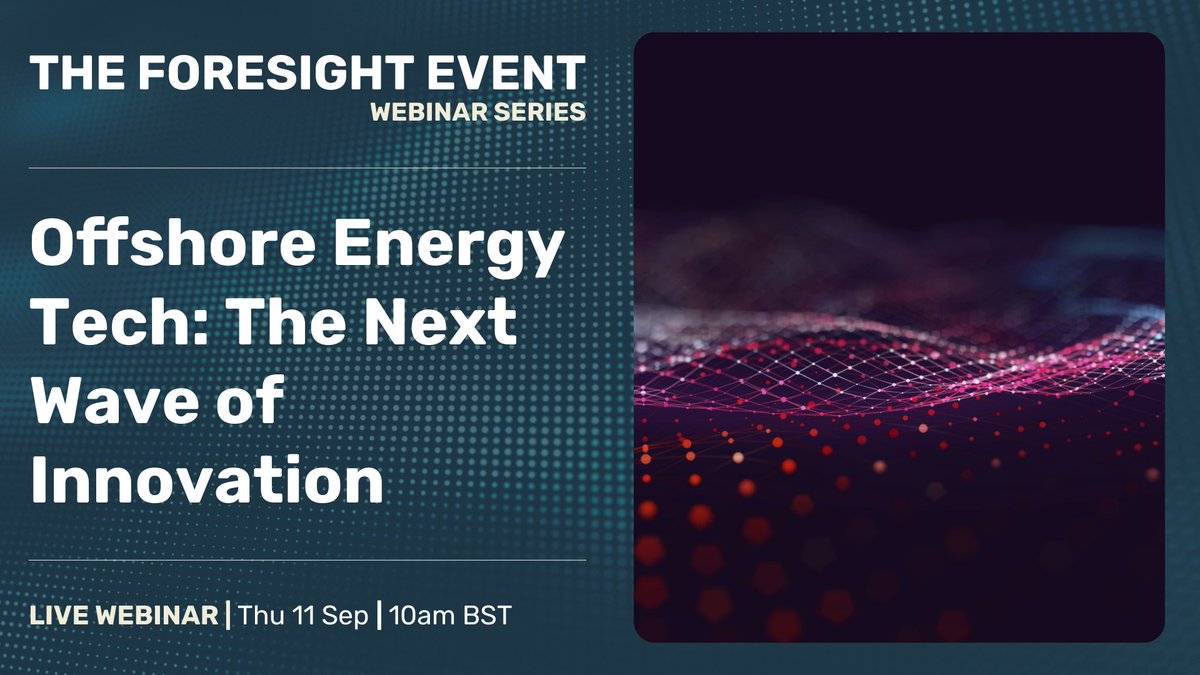 THE FORESIGHT EVENT
WEBINAR SERIES

Offshore Energy Tech: The Next Wave of Innovation

LIVE WEBINAR | Thu 11 Sep | 10am BST